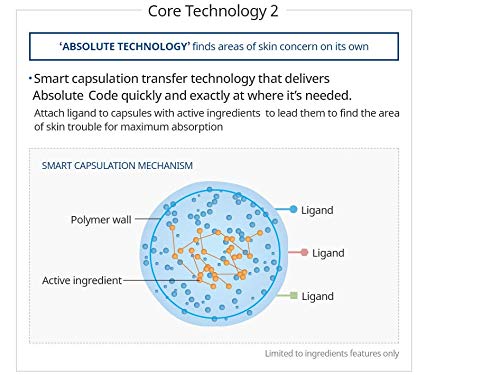 Core Technology 2

'ABSOLUTE TECHNOLOGY' finds areas of skin concern on its own

· Smart capsulation transfer technology that delivers Absolute Code quickly and exactly at where it's needed.

Attach ligand to capsules with active ingredients to lead them to find the area of skin trouble for maximum absorption

SMART CAPSULATION MECHANISM

Polymer wall

Active ingredient

Ligand

Ligand

Ligand

Limited to ingredients features only